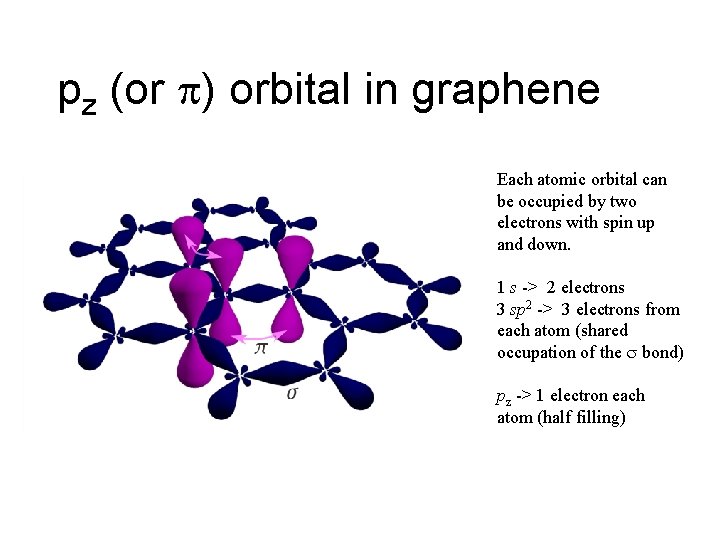 $p_z$ (or $\pi$) orbital in graphene

$\pi$

$\sigma$

Each atomic orbital can be occupied by two electrons with spin up and down.

1 $s$ -> 2 electrons
3 $sp^2$ -> 3 electrons from each atom (shared occupation of the $\sigma$ bond)

$p_z$ -> 1 electron each atom (half filling)